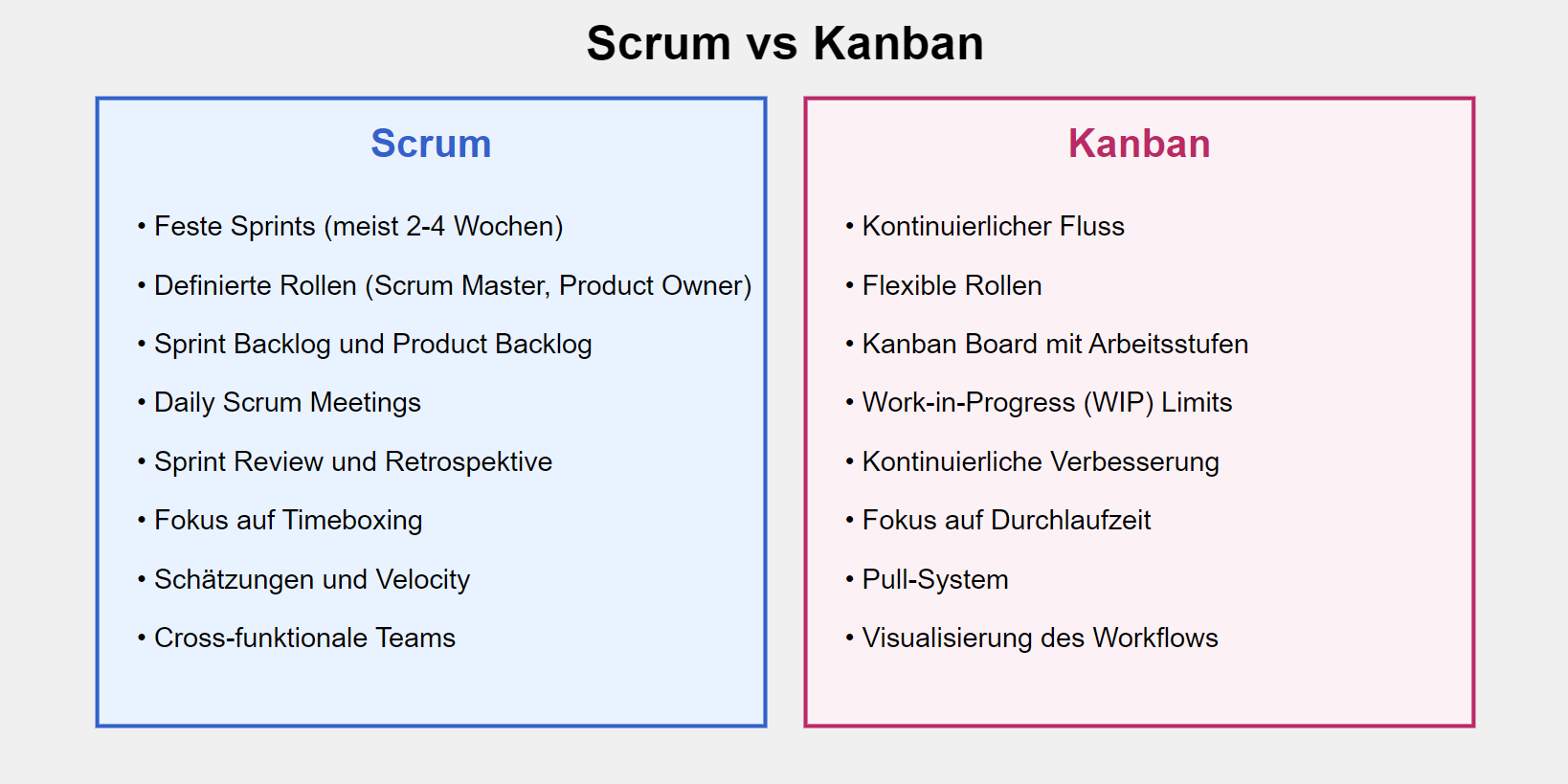 Scrum vs Kanban

Scrum

• Feste Sprints (meist 2-4 Wochen)

• Definierte Rollen (Scrum Master, Product Owner)

• Sprint Backlog und Product Backlog

• Daily Scrum Meetings

• Sprint Review und Retrospektive

• Fokus auf Timeboxing

• Schätzungen und Velocity

• Cross-funktionale Teams

Kanban

• Kontinuierlicher Fluss

• Flexible Rollen

• Kanban Board mit Arbeitsstufen

• Work-in-Progress (WIP) Limits

• Kontinuierliche Verbesserung

• Fokus auf Durchlaufzeit

• Pull-System

• Visualisierung des Workflows